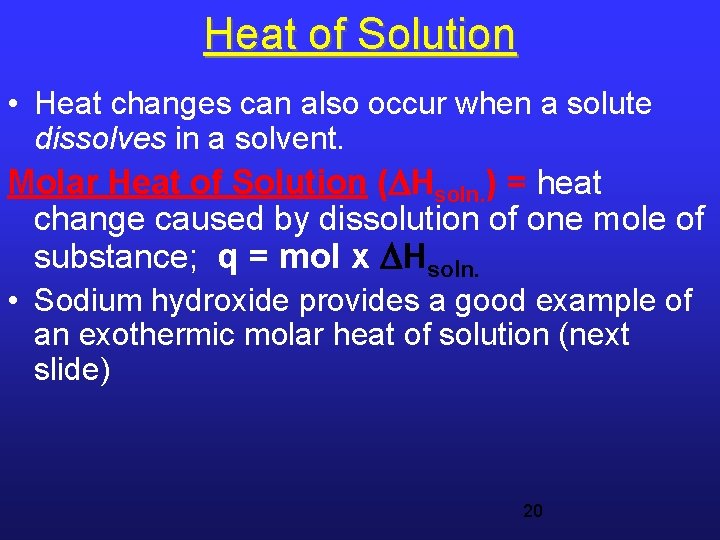 Heat of Solution

• Heat changes can also occur when a solute dissolves in a solvent.

Molar Heat of Solution ($\Delta H_{soln.}$) = heat change caused by dissolution of one mole of substance; q = mol x $\Delta H_{soln.}$

• Sodium hydroxide provides a good example of an exothermic molar heat of solution (next slide)

20